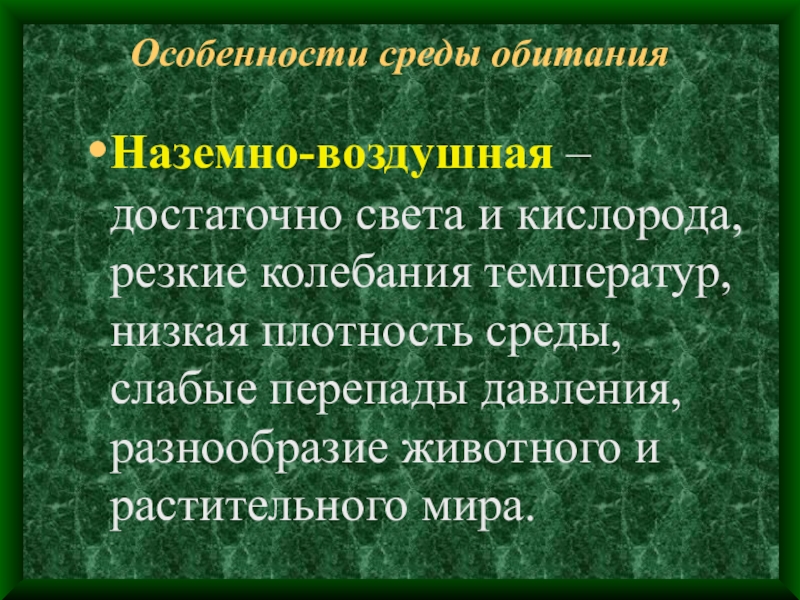 Особенности среды обитания

• Наземно-воздушная – достаточно света и кислорода, резкие колебания температур, низкая плотность среды, слабые перепады давления, разнообразие животного и растительного мира.